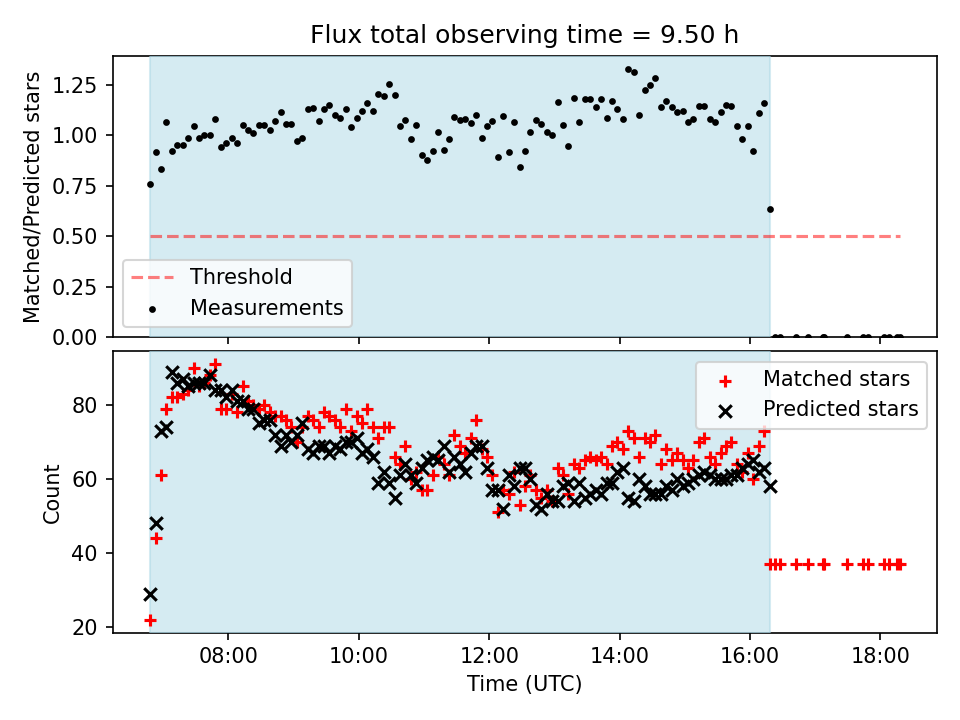 Flux total observing time = 9.50 h

Matched/Predicted stars

1.25
1.00
0.75
0.50
0.25
0.00

Threshold
Measurements

Count

80
60
40
20

Matched stars
Predicted stars

08:00
10:00
12:00
14:00
16:00
18:00

Time (UTC)